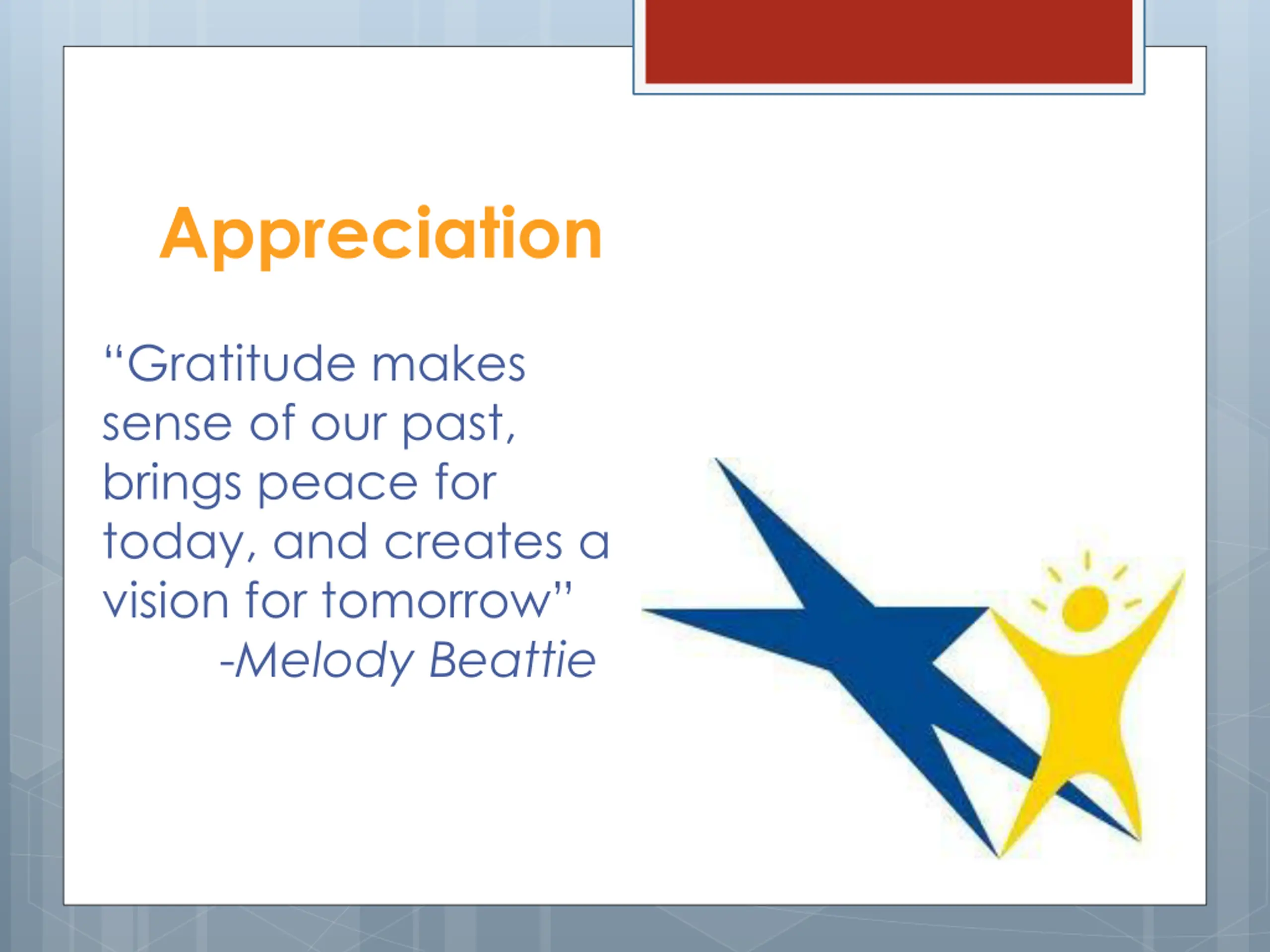 Appreciation

“Gratitude makes sense of our past, brings peace for today, and creates a vision for tomorrow”
-Melody Beattie